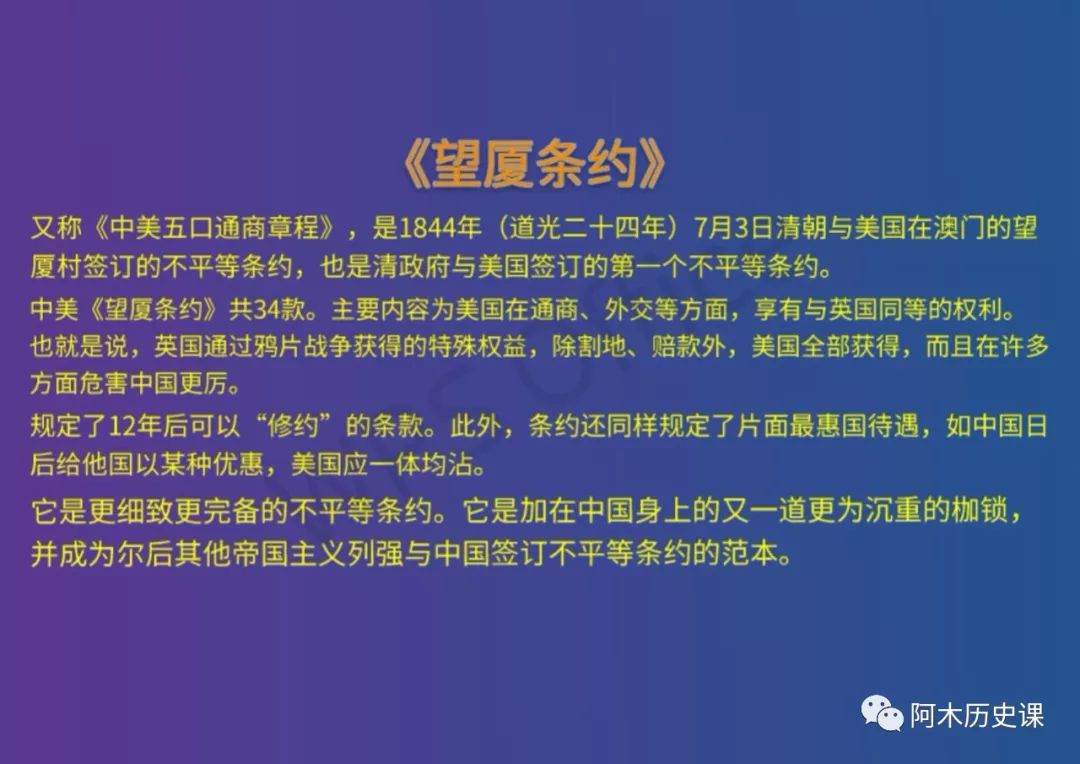 《望厦条约》

又称《中美五口通商章程》，是1844年（道光二十四年）7月3日清朝与美国在澳门的望厦村签订的不平等条约，也是清政府与美国签订的第一个不平等条约。

中美《望厦条约》共34款。主要内容为美国在通商、外交等方面，享有与英国同等的权利。也就是说，英国通过鸦片战争获得的特殊权益，除割地、赔款外，美国全部获得，而且在许多方面危害中国更厉。

规定了12年后可以“修约”的条款。此外，条约还同样规定了片面最惠国待遇，如中国日后给他国以某种优惠，美国应一体均沾。

它是更细致更完备的不平等条约。它是加在中国身上的又一道更为沉重的枷锁，并成为尔后其他帝国主义列强与中国签订不平等条约的范本。

阿木历史课